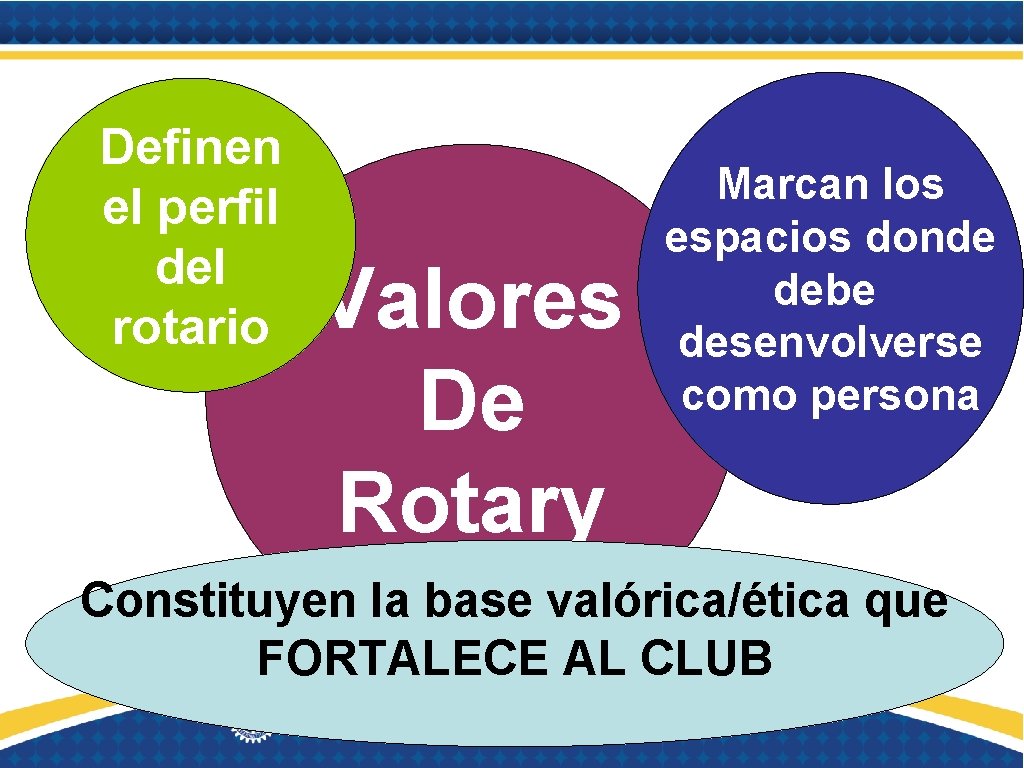 Definen el perfil del rotario

Valores De Rotary

Marcan los espacios donde debe desenvolverse como persona

Constituyen la base valórica/ética que FORTALECE AL CLUB